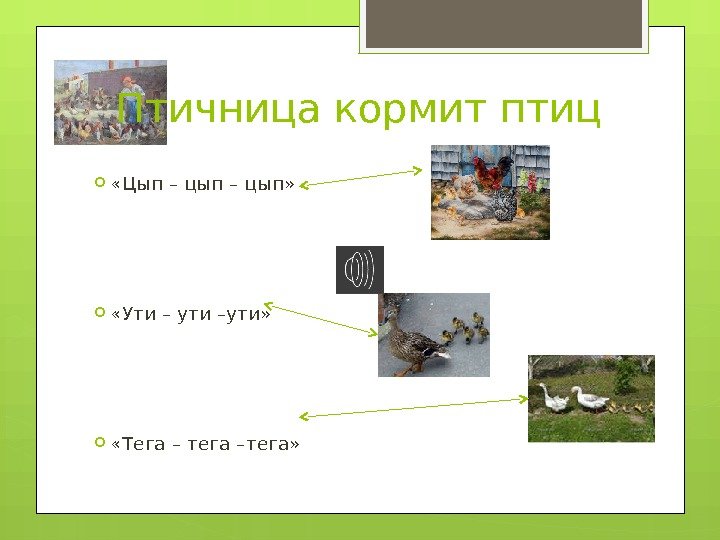 Птичница кормит птиц

«Цып – цып – цып»

«Ути – ути –ути»

«Тега – тега –тега»